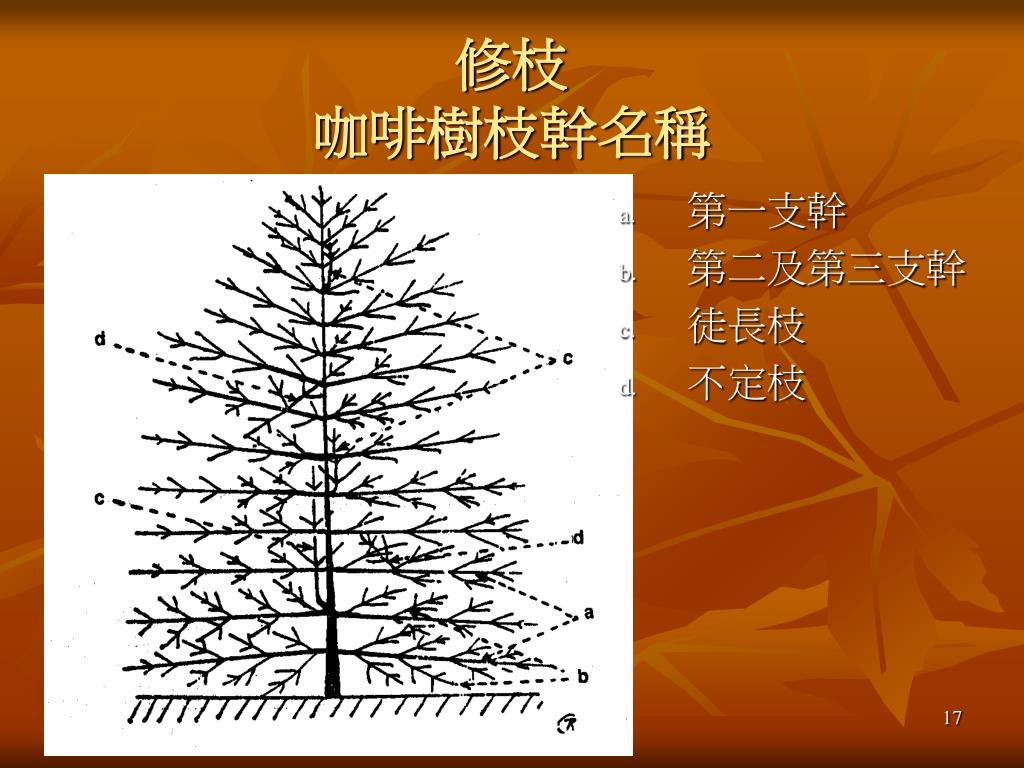 修枝
咖啡樹枝幹名稱

d

c

c

d

a

b

a. 第一支幹
b. 第二及第三支幹
c. 徒長枝
d. 不定枝

17